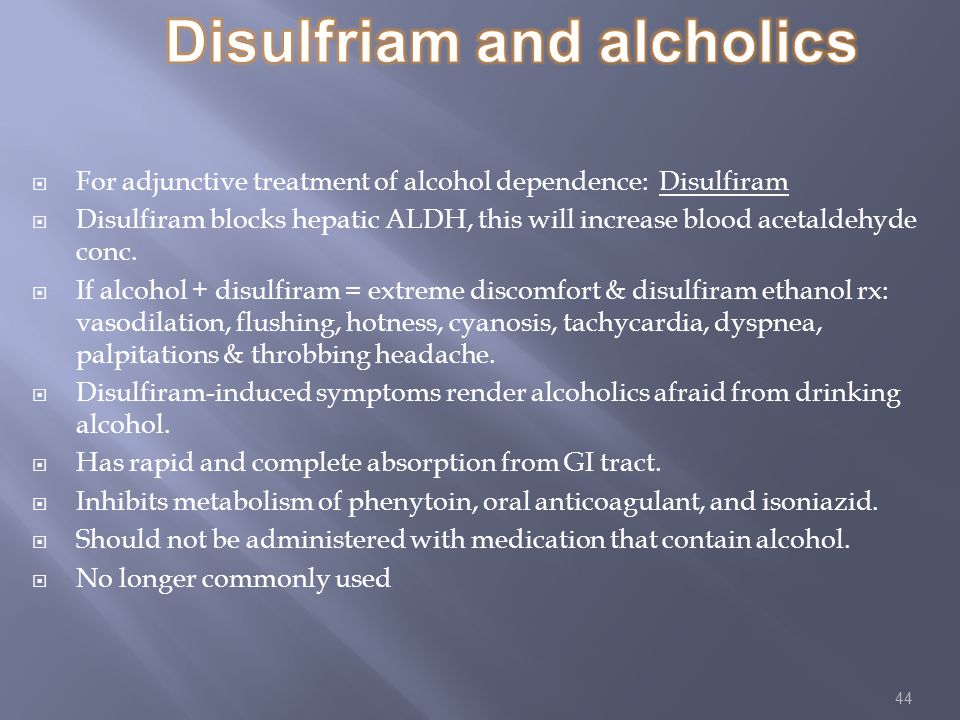 Disulfriam and alcholics

For adjunctive treatment of alcohol dependence: Disulfiram

Disulfiram blocks hepatic ALDH, this will increase blood acetaldehyde conc.

If alcohol + disulfiram = extreme discomfort & disulfiram ethanol rx: vasodilation, flushing, hotness, cyanosis, tachycardia, dyspnea, palpitations & throbbing headache.

Disulfiram-induced symptoms render alcoholics afraid from drinking alcohol.

Has rapid and complete absorption from GI tract.

Inhibits metabolism of phenytoin, oral anticoagulant, and isoniazid.

Should not be administered with medication that contain alcohol.

No longer commonly used

44